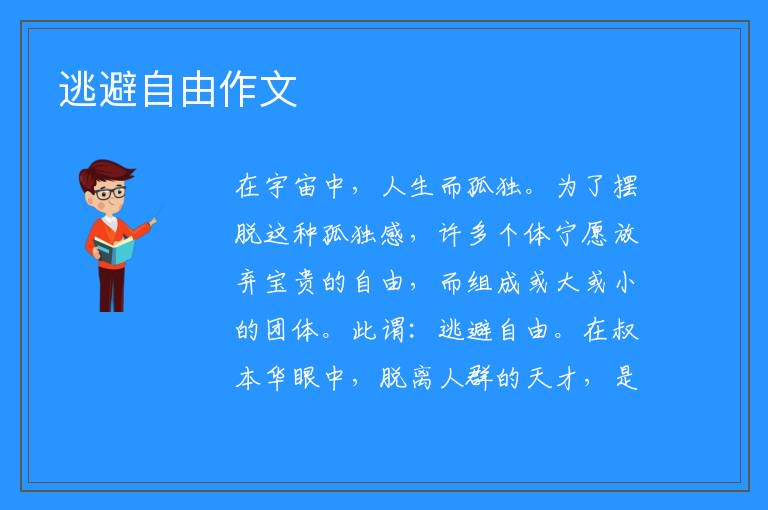 逃避自由作文

在宇宙中，人生而孤独。为了摆脱这种孤独感，许多个体宁愿放弃宝贵的自由，而组成或大或小的团体。此谓：逃避自由。在叔本华眼中，脱离人群的天才，是